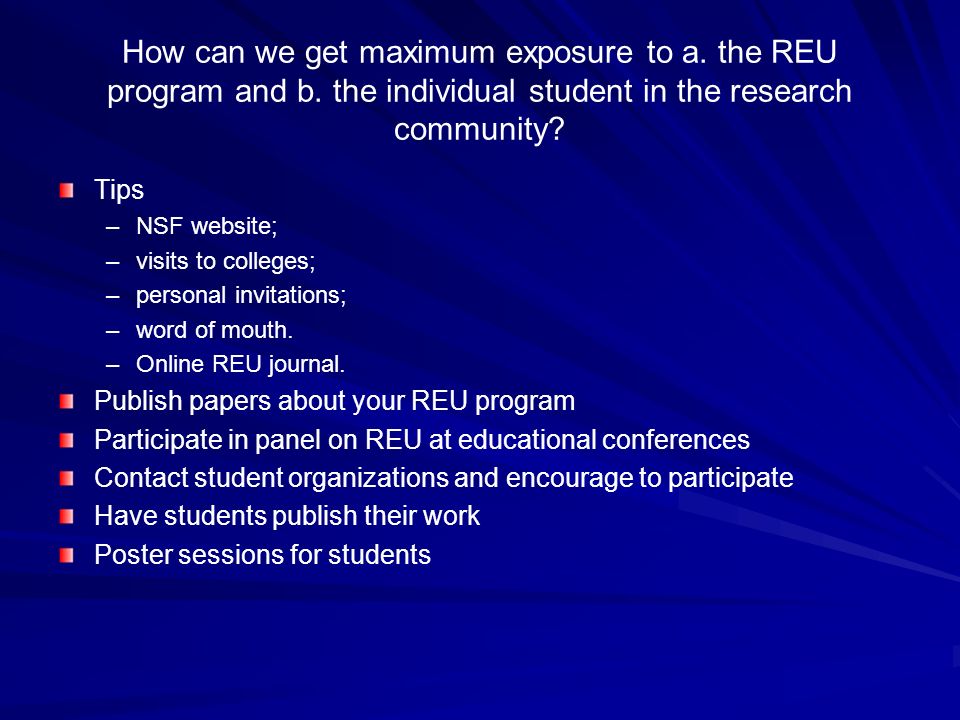 How can we get maximum exposure to a. the REU program and b. the individual student in the research community?

Tips
– NSF website;
– visits to colleges;
– personal invitations;
– word of mouth.
– Online REU journal.
Publish papers about your REU program
Participate in panel on REU at educational conferences
Contact student organizations and encourage to participate
Have students publish their work
Poster sessions for students